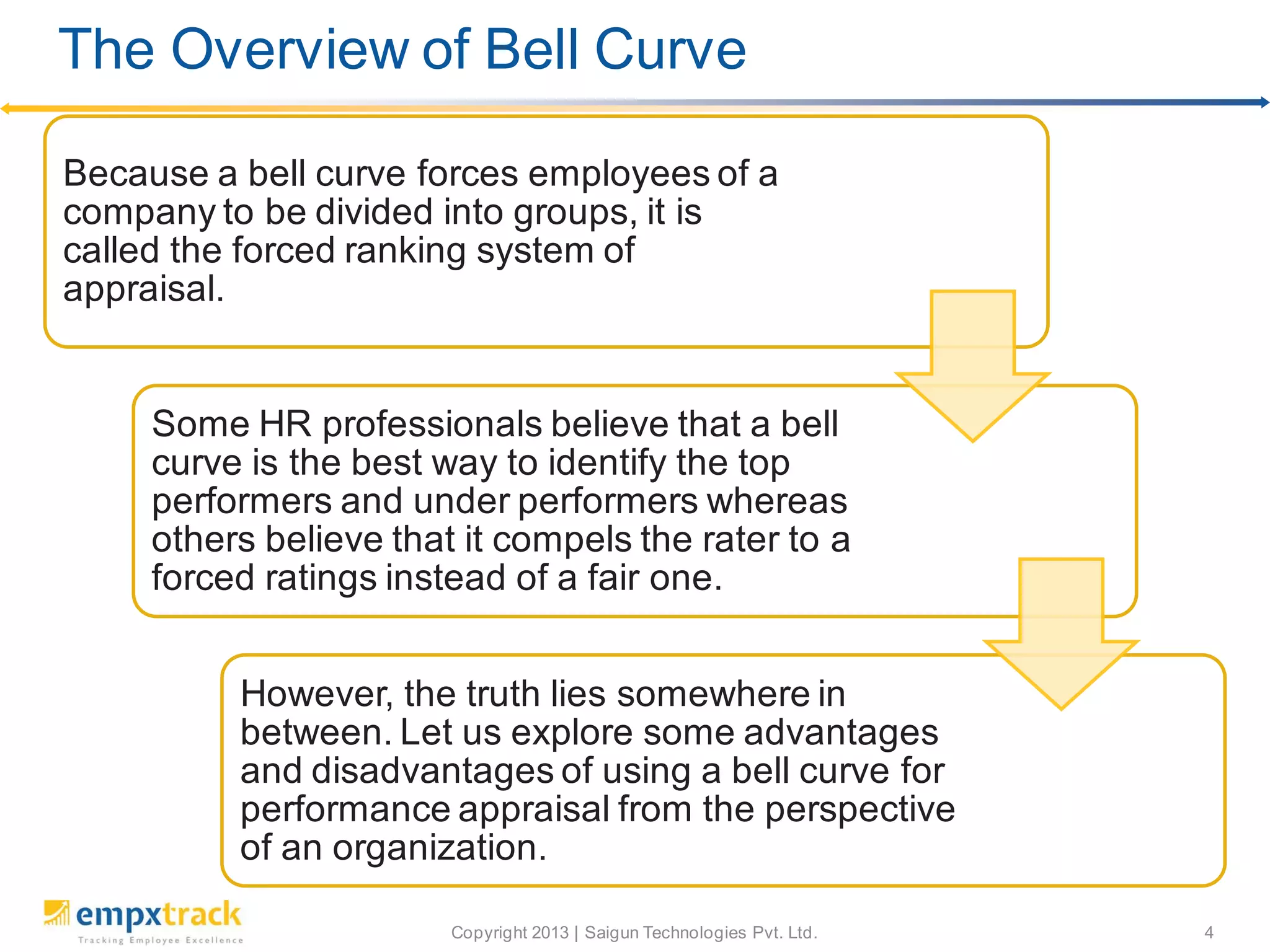 The Overview of Bell Curve

Because a bell curve forces employees of a company to be divided into groups, it is called the forced ranking system of appraisal.

Some HR professionals believe that a bell curve is the best way to identify the top performers and under performers whereas others believe that it compels the rater to a forced ratings instead of a fair one.

However, the truth lies somewhere in between. Let us explore some advantages and disadvantages of using a bell curve for performance appraisal from the perspective of an organization.

empxtrack
Tracking Employee Excellence

Copyright 2013 | Saigun Technologies Pvt. Ltd.

4